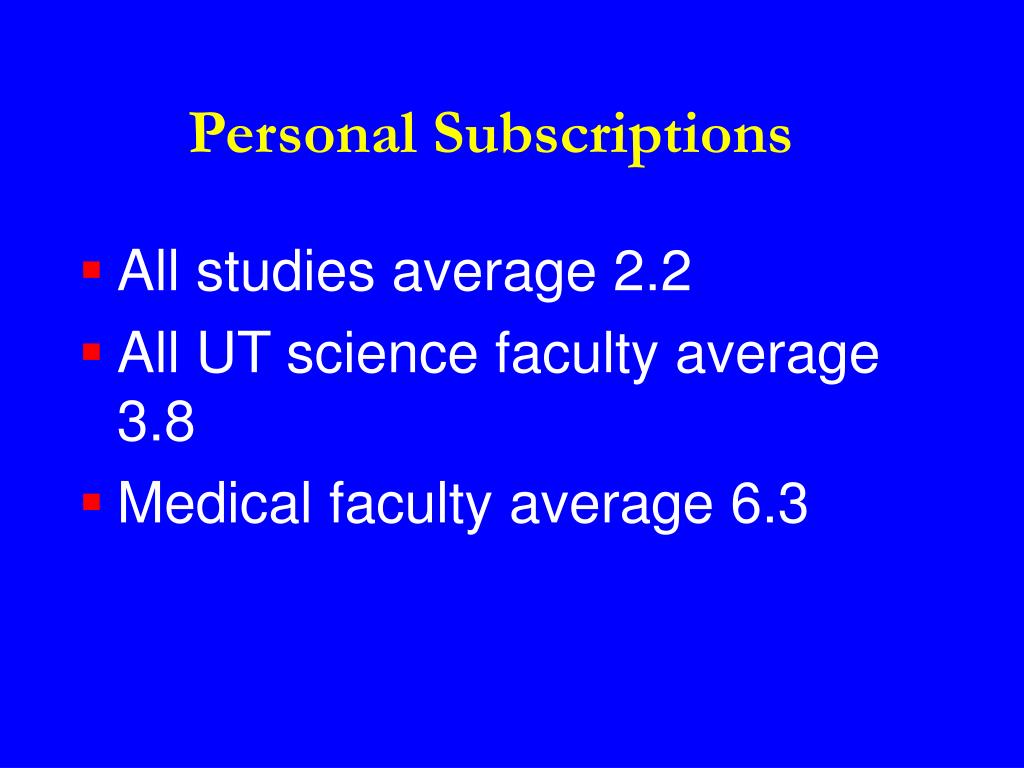 Personal Subscriptions

- All studies average 2.2
- All UT science faculty average 3.8
- Medical faculty average 6.3